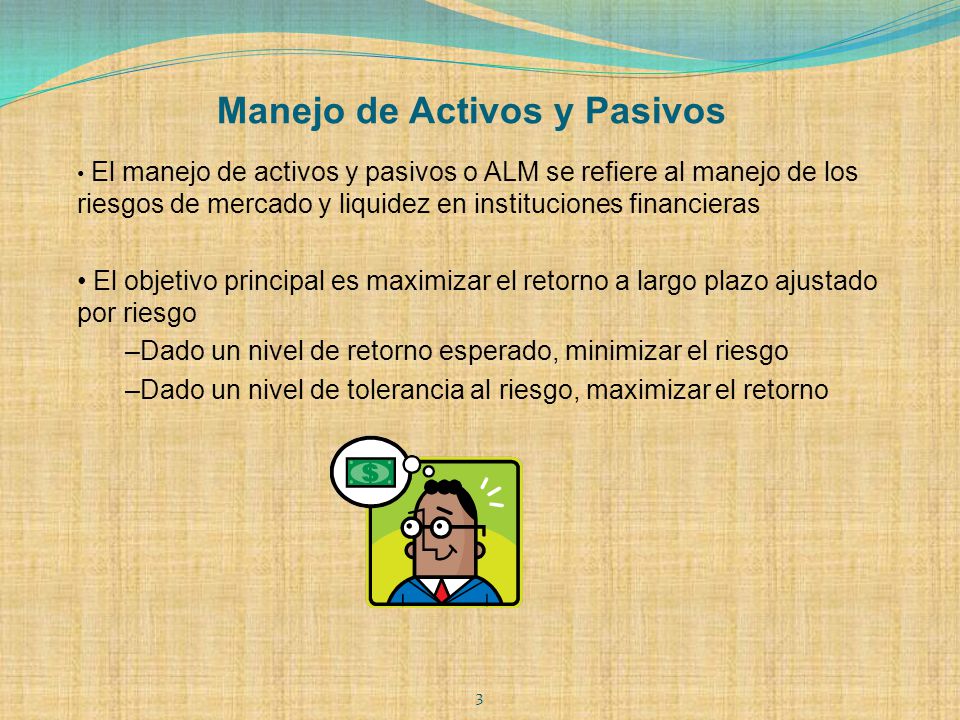 Manejo de Activos y Pasivos

• El manejo de activos y pasivos o ALM se refiere al manejo de los riesgos de mercado y liquidez en instituciones financieras

• El objetivo principal es maximizar el retorno a largo plazo ajustado por riesgo

–Dado un nivel de retorno esperado, minimizar el riesgo

–Dado un nivel de tolerancia al riesgo, maximizar el retorno

$

3